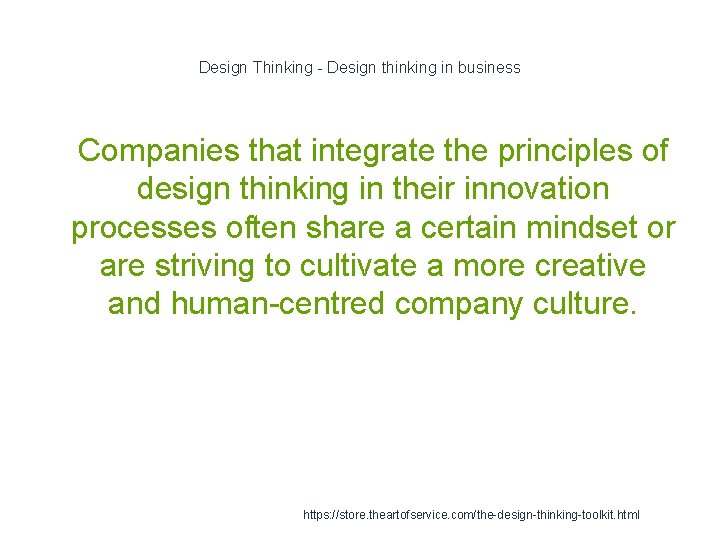 Design Thinking - Design thinking in business

Companies that integrate the principles of design thinking in their innovation processes often share a certain mindset or are striving to cultivate a more creative and human-centred company culture.

https://store.theartofservice.com/the-design-thinking-toolkit.html